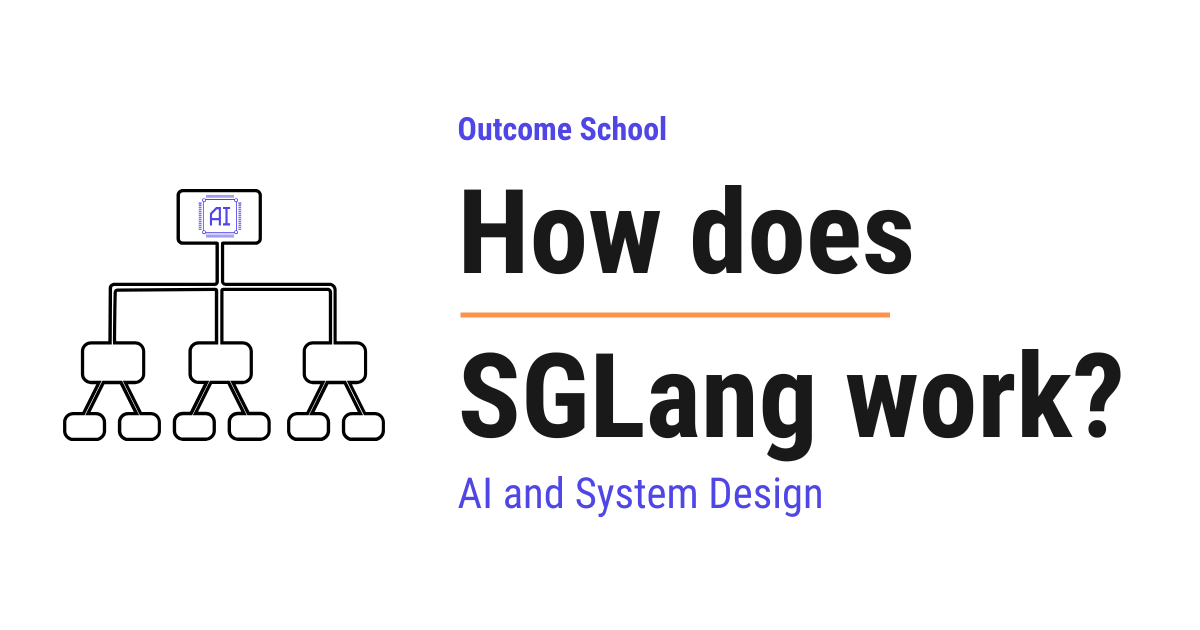 AI

Outcome School

How does

SGLang work?

AI and System Design